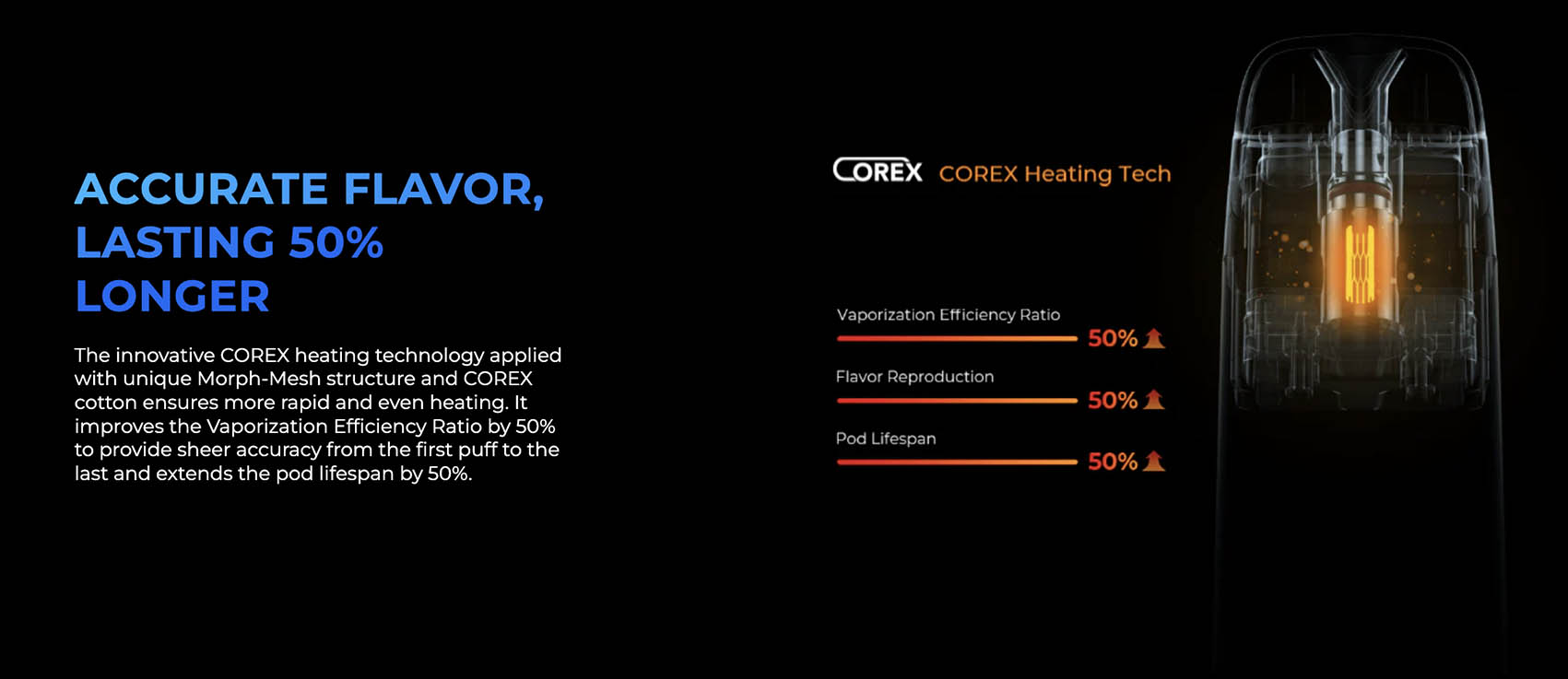 ACCURATE FLAVOR, LASTING 50% LONGER

The innovative COREX heating technology applied with unique Morph-Mesh structure and COREX cotton ensures more rapid and even heating. It improves the Vaporization Efficiency Ratio by 50% to provide sheer accuracy from the first puff to the last and extends the pod lifespan by 50%.

COREX COREX Heating Tech

Vaporization Efficiency Ratio
50%

Flavor Reproduction
50%

Pod Lifespan
50%